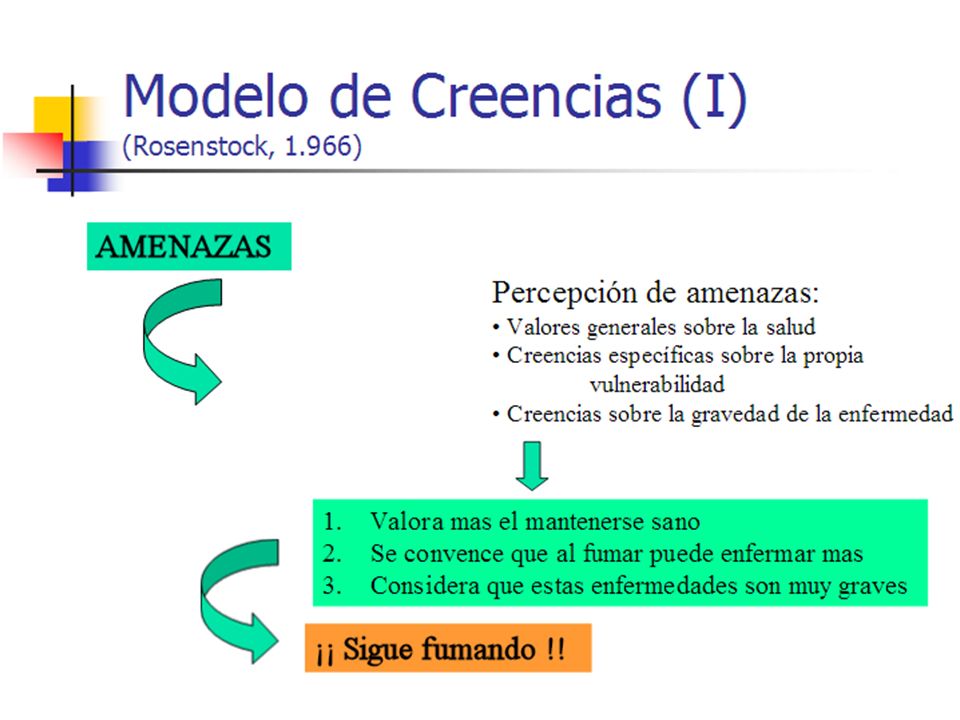 Modelo de Creencias (I)
(Rosenstock, 1.966)

AMENAZAS

Percepción de amenazas:
• Valores generales sobre la salud
• Creencias específicas sobre la propia vulnerabilidad
• Creencias sobre la gravedad de la enfermedad

1. Valora mas el mantenerse sano
2. Se convence que al fumar puede enfermar mas
3. Considera que estas enfermedades son muy graves

¡¡ Sigue fumando !!